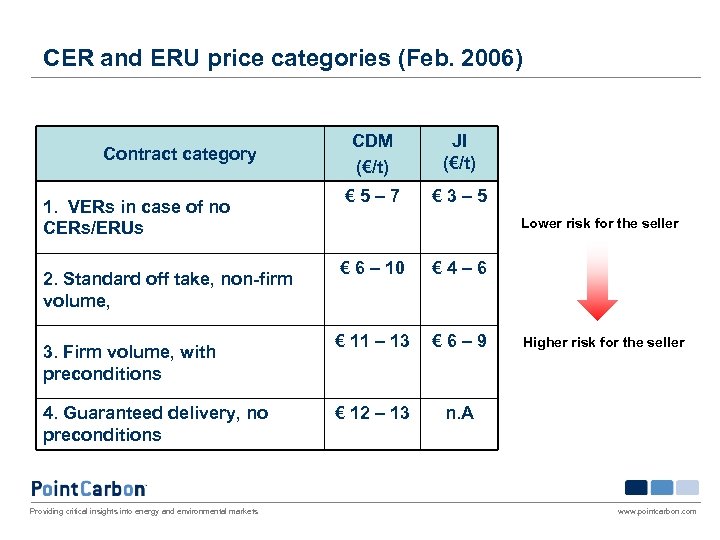 CER and ERU price categories (Feb. 2006)

| Contract category | CDM (€/t) | JI (€/t) |
|---|---|---|
| 1. VERs in case of no CERs/ERUs | € 5 – 7 | € 3 – 5 |
| 2. Standard off take, non-firm volume, | € 6 – 10 | € 4 – 6 |
| 3. Firm volume, with preconditions | € 11 – 13 | € 6 – 9 |
| 4. Guaranteed delivery, no preconditions | € 12 – 13 | n.A |

Lower risk for the seller

Higher risk for the seller

PointCarbon

Providing critical insights into energy and environmental markets

www.pointcarbon.com